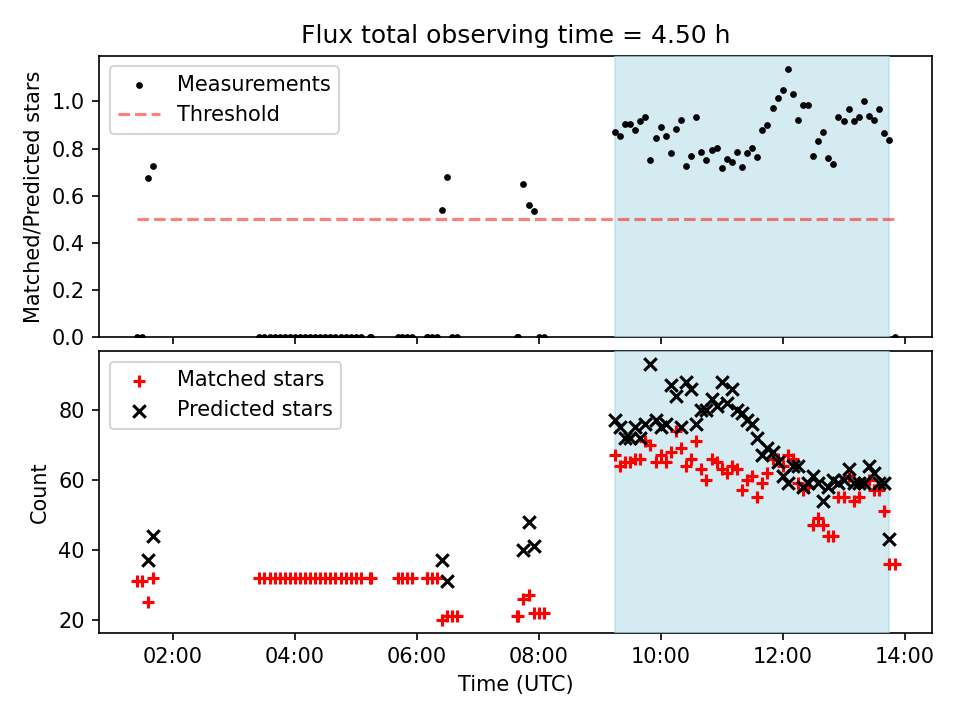 Flux total observing time = 4.50 h

Measurements
Threshold

Matched/Predicted stars

1.0
0.8
0.6
0.4
0.2
0.0

Matched stars
Predicted stars

Count

80
60
40
20

02:00
04:00
06:00
08:00
10:00
12:00
14:00

Time (UTC)